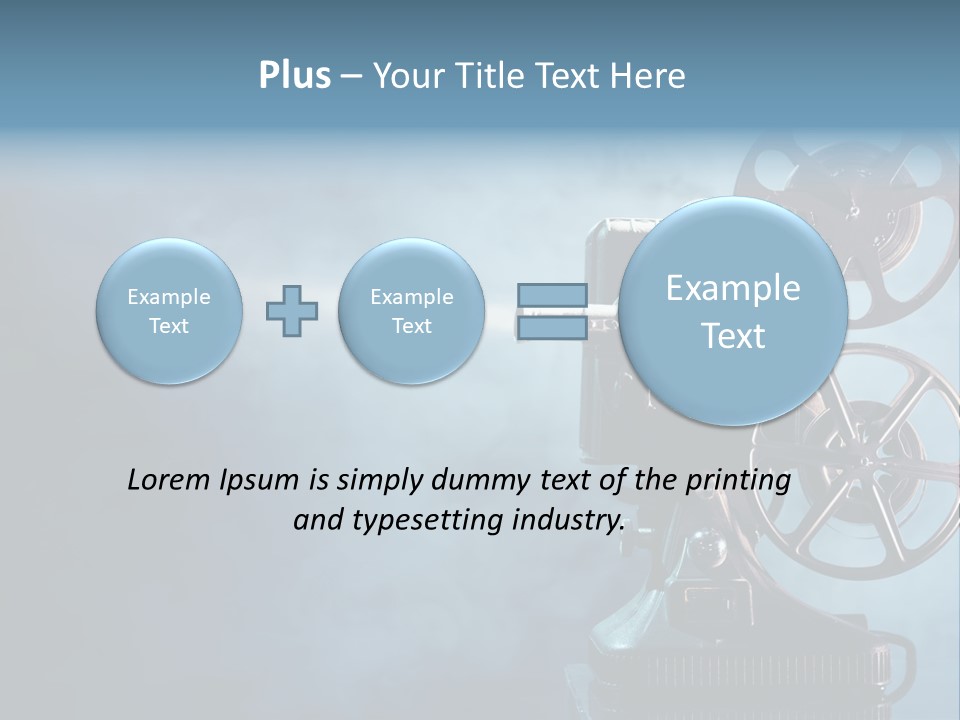 Plus – Your Title Text Here

Example Text

Example Text

Example Text

Lorem Ipsum is simply dummy text of the printing and typesetting industry.